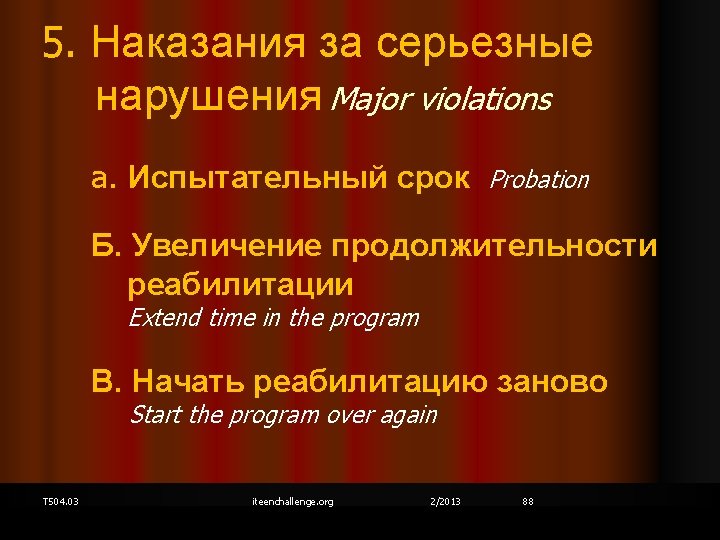 5. Наказания за серьезные нарушения Major violations

а. Испытательный срок Probation

Б. Увеличение продолжительности реабилитации
Extend time in the program

В. Начать реабилитацию заново
Start the program over again

T504.03 iteenchallenge.org 2/2013 88